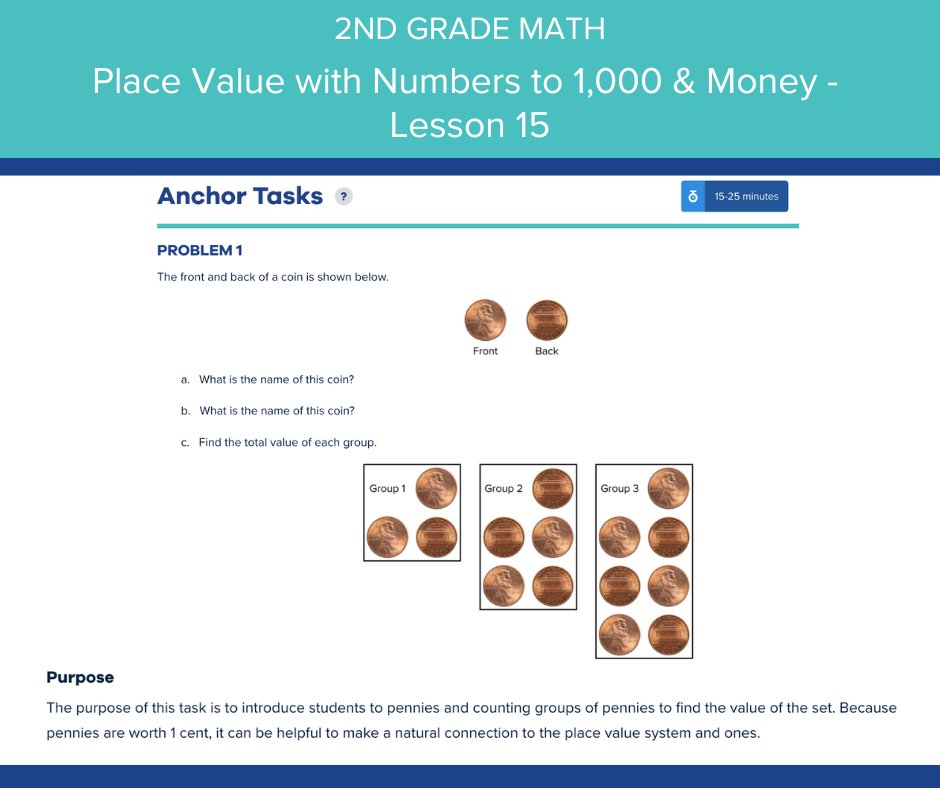 2ND GRADE MATH

Place Value with Numbers to 1,000 & Money - Lesson 15

Anchor Tasks ?

15-25 minutes

PROBLEM 1

The front and back of a coin is shown below.

Front Back

a. What is the name of this coin?

b. What is the name of this coin?

c. Find the total value of each group.

Group 1

Group 2

Group 3

Purpose

The purpose of this task is to introduce students to pennies and counting groups of pennies to find the value of the set. Because pennies are worth 1 cent, it can be helpful to make a natural connection to the place value system and ones.